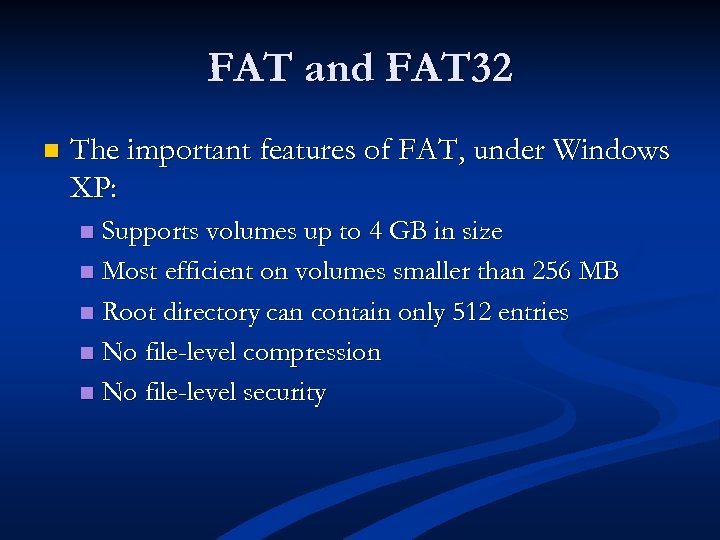 FAT and FAT32

The important features of FAT, under Windows XP:

Supports volumes up to 4 GB in size

Most efficient on volumes smaller than 256 MB

Root directory can contain only 512 entries

No file-level compression

No file-level security